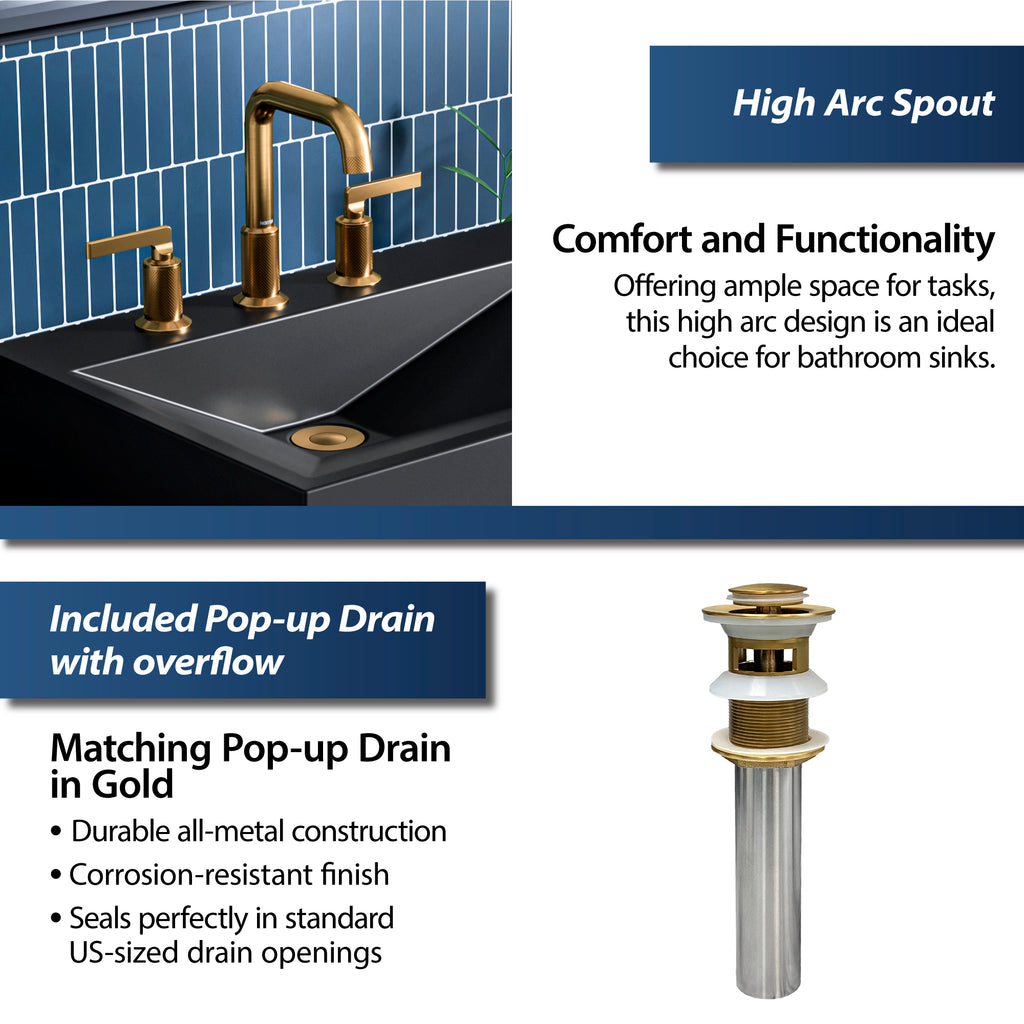 High Arc Spout

Comfort and Functionality

Offering ample space for tasks, this high arc design is an ideal choice for bathroom sinks.

Included Pop-up Drain with overflow

Matching Pop-up Drain in Gold

• Durable all-metal construction
• Corrosion-resistant finish
• Seals perfectly in standard US-sized drain openings